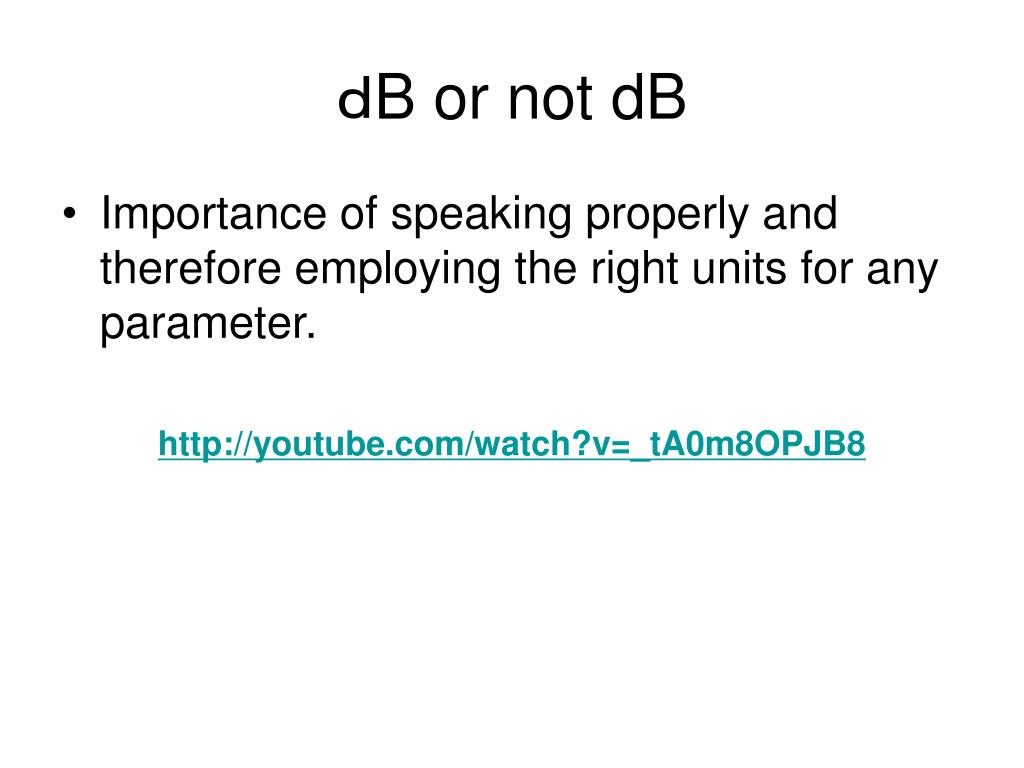 dB or not dB

• Importance of speaking properly and therefore employing the right units for any parameter.

http://youtube.com/watch?v=_tA0m8OPJB8